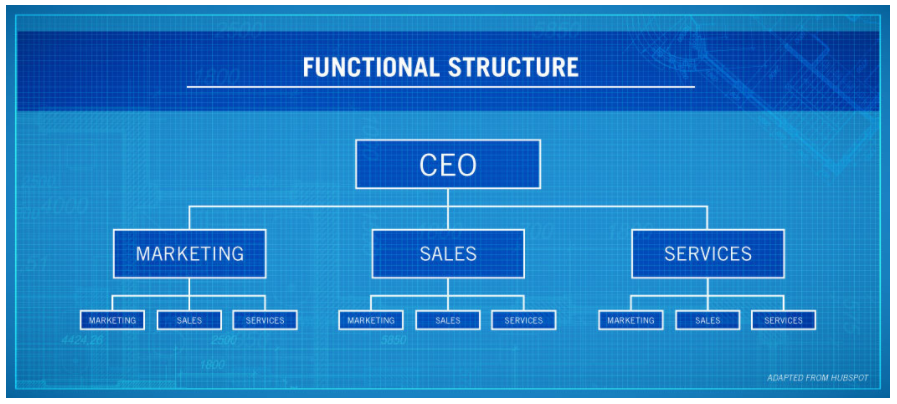 FUNCTIONAL STRUCTURE

CEO

MARKETING

SALES

SERVICES

MARKETING

SALES

SERVICES

MARKETING

SALES

SERVICES

MARKETING

SALES

SERVICES

ADAPTED FROM HUBSPOT